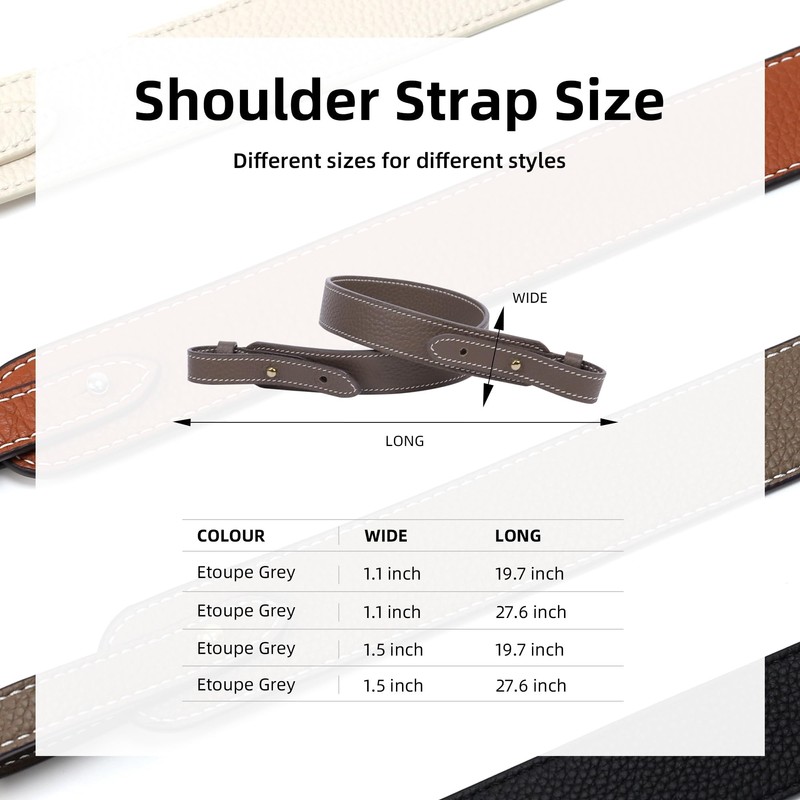 Shoulder Strap Size

Different sizes for different styles

WIDE

LONG

| COLOUR | WIDE | LONG |
|---|---|---|
| Etoupe Grey | 1.1 inch | 19.7 inch |
| Etoupe Grey | 1.1 inch | 27.6 inch |
| Etoupe Grey | 1.5 inch | 19.7 inch |
| Etoupe Grey | 1.5 inch | 27.6 inch |